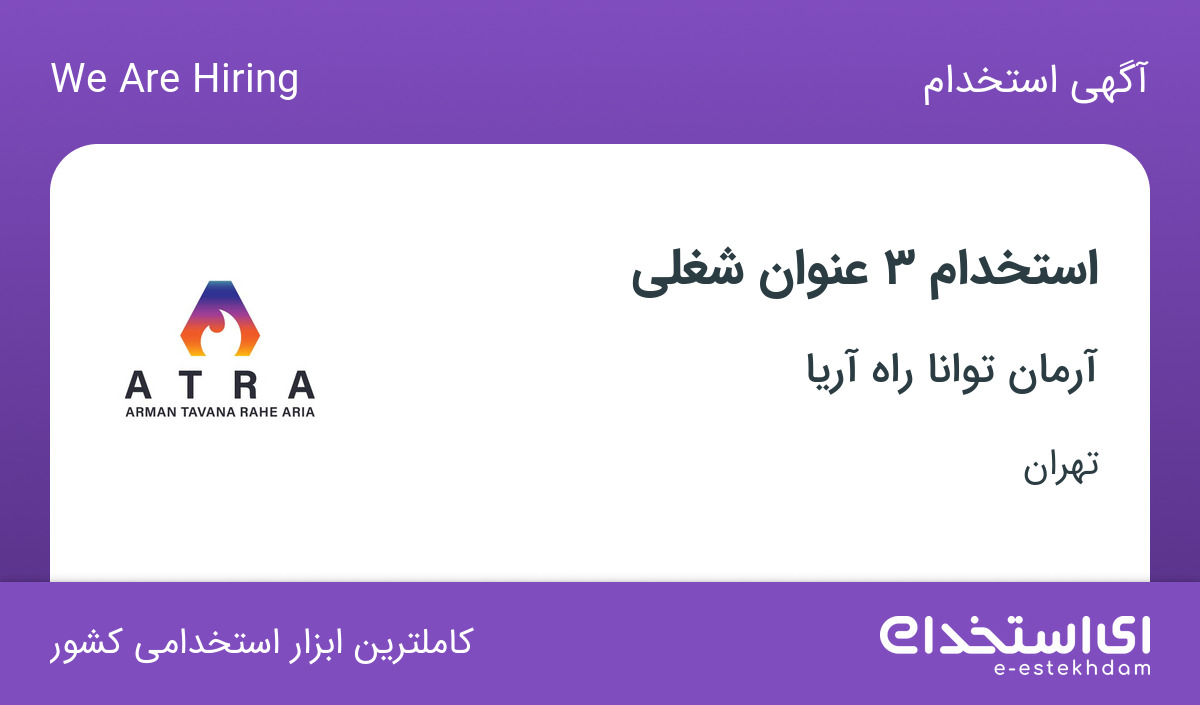 آگهی استخدام

We Are Hiring

استخدام ۳ عنوان شغلی

آرمان توانا راه آریا

تهران

ATRA
ARMAN TAVANA RAHE ARIA

ای استخدام
e-estekhdam

کاملترین ابزار استخدامی کشور